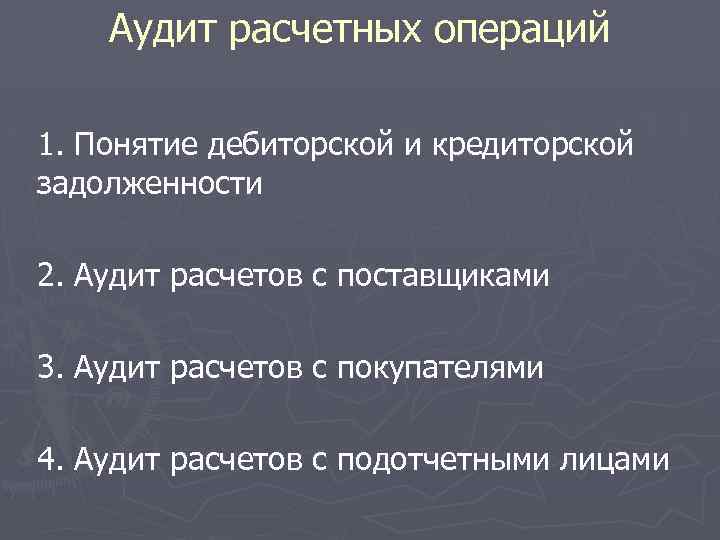 Аудит расчетных операций

1. Понятие дебиторской и кредиторской задолженности

2. Аудит расчетов с поставщиками

3. Аудит расчетов с покупателями

4. Аудит расчетов с подотчетными лицами